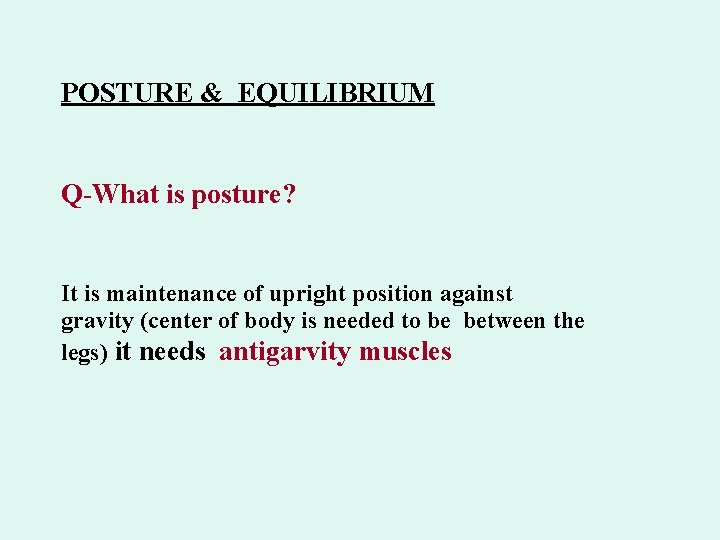 POSTURE & EQUILIBRIUM

Q-What is posture?

It is maintenance of upright position against gravity (center of body is needed to be between the legs) it needs antigarvity muscles